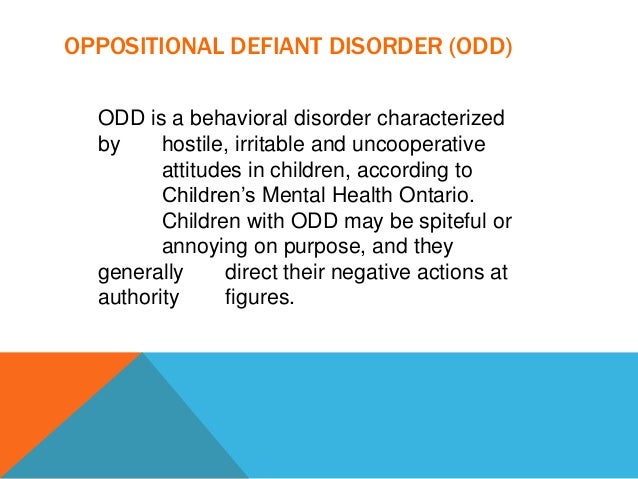 OPPOSITIONAL DEFIANT DISORDER (ODD)

ODD is a behavioral disorder characterized by hostile, irritable and uncooperative attitudes in children, according to Children's Mental Health Ontario. Children with ODD may be spiteful or annoying on purpose, and they generally direct their negative actions at authority figures.